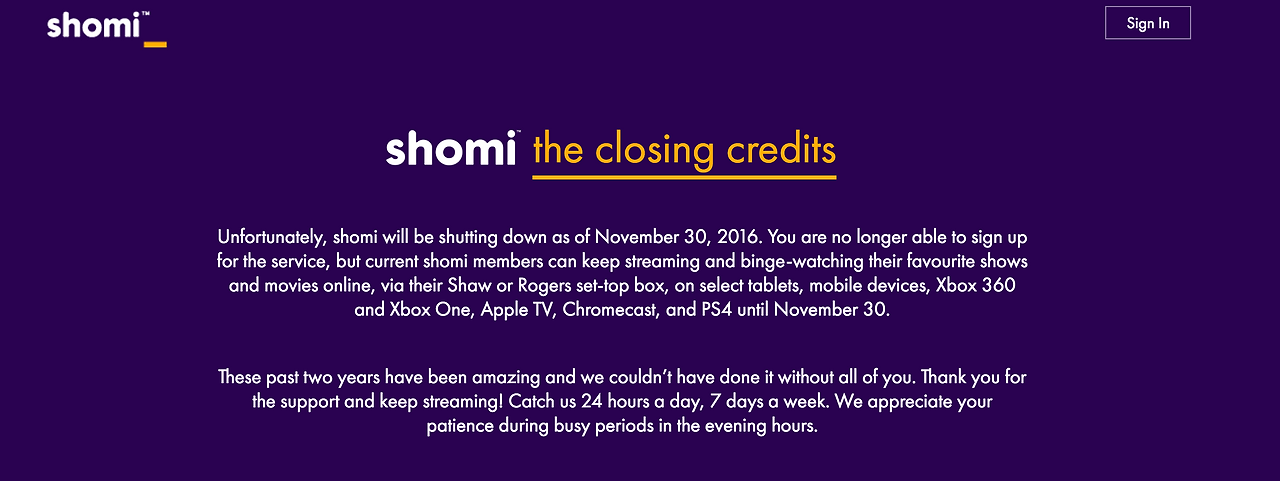 shomi™_

Sign In

shomi™ the closing credits

Unfortunately, shomi will be shutting down as of November 30, 2016. You are no longer able to sign up for the service, but current shomi members can keep streaming and binge-watching their favourite shows and movies online, via their Shaw or Rogers set-top box, on select tablets, mobile devices, Xbox 360 and Xbox One, Apple TV, Chromecast, and PS4 until November 30.

These past two years have been amazing and we couldn't have done it without all of you. Thank you for the support and keep streaming! Catch us 24 hours a day, 7 days a week. We appreciate your patience during busy periods in the evening hours.